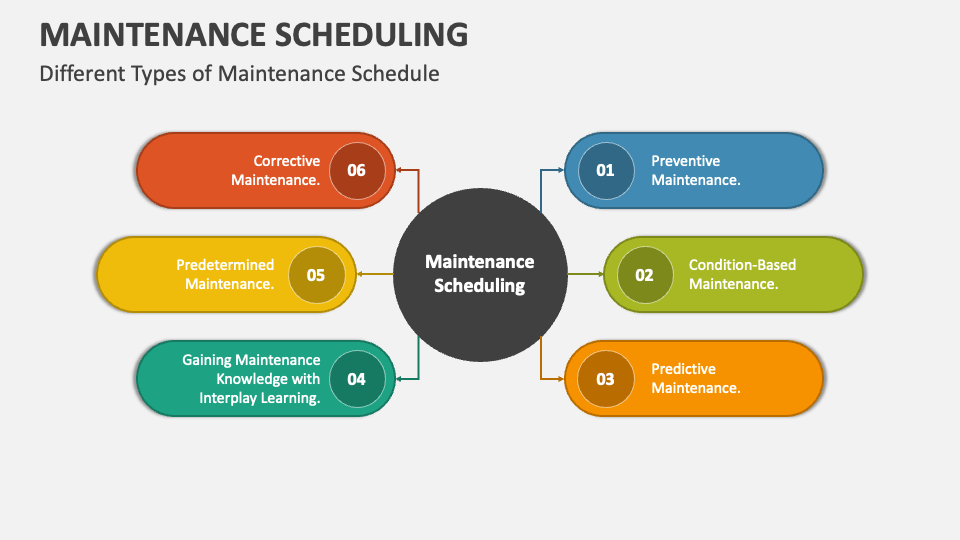 MAINTENANCE SCHEDULING

Different Types of Maintenance Schedule

Maintenance Scheduling

01 Preventive Maintenance.

02 Condition-Based Maintenance.

03 Predictive Maintenance.

04 Gaining Maintenance Knowledge with Interplay Learning.

05 Predetermined Maintenance.

06 Corrective Maintenance.